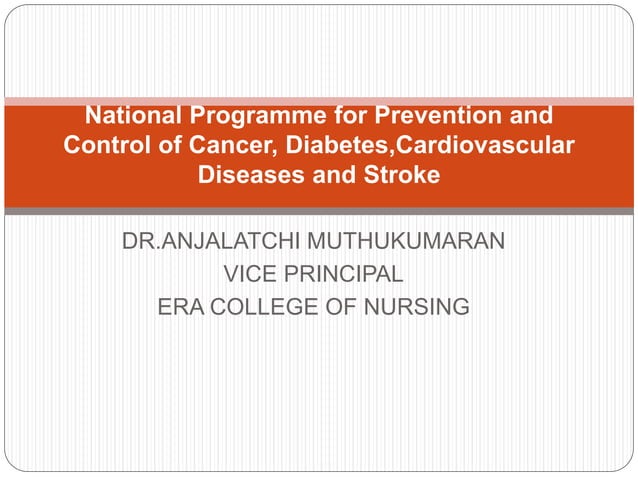 National Programme for Prevention and Control of Cancer, Diabetes,Cardiovascular Diseases and Stroke

DR.ANJALATCHI MUTHUKUMARAN
VICE PRINCIPAL
ERA COLLEGE OF NURSING